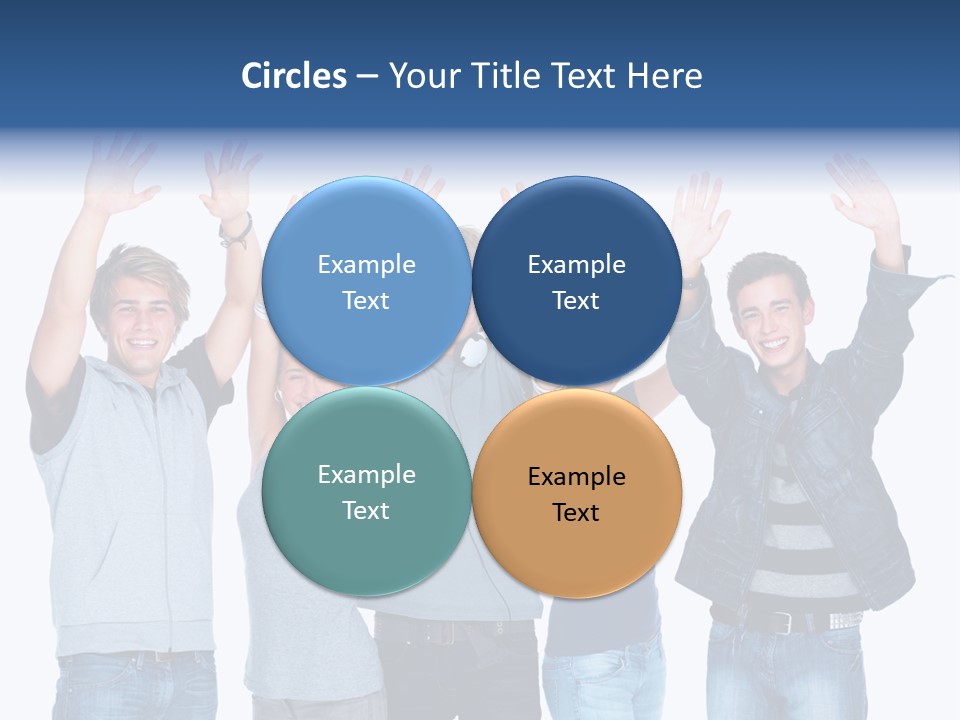 Circles – Your Title Text Here

Example Text

Example Text

Example Text

Example Text